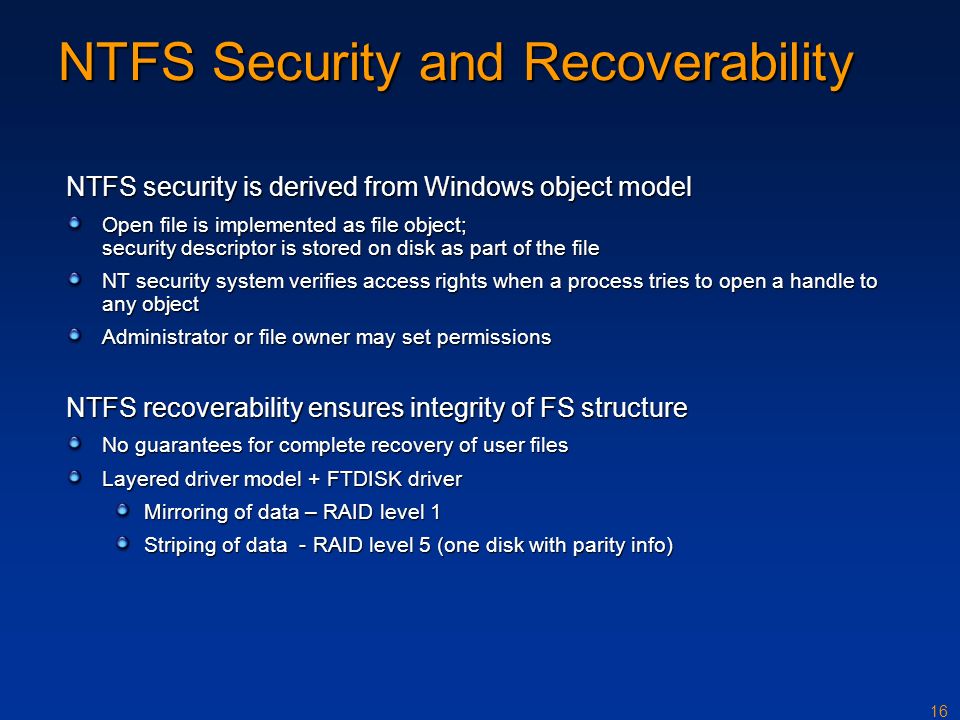 NTFS Security and Recoverability

NTFS security is derived from Windows object model

Open file is implemented as file object;
security descriptor is stored on disk as part of the file

NT security system verifies access rights when a process tries to open a handle to any object

Administrator or file owner may set permissions

NTFS recoverability ensures integrity of FS structure

No guarantees for complete recovery of user files

Layered driver model + FTDISK driver

Mirroring of data – RAID level 1

Striping of data - RAID level 5 (one disk with parity info)

16